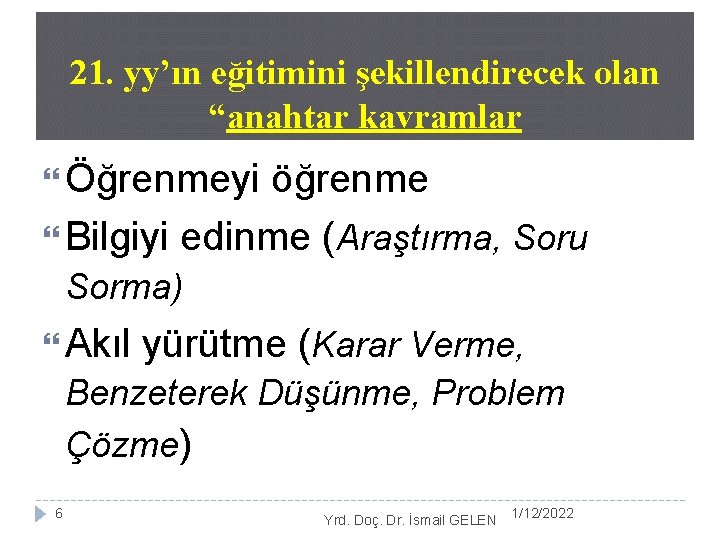 21. yy’ın eğitimini şekillendirecek olan “anahtar kavramlar

Öğrenmeyi öğrenme

Bilgiyi edinme (Araştırma, Soru Sorma)

Akıl yürütme (Karar Verme, Benzeterek Düşünme, Problem Çözme)

6

Yrd. Doç. Dr. İsmail GELEN

1/12/2022